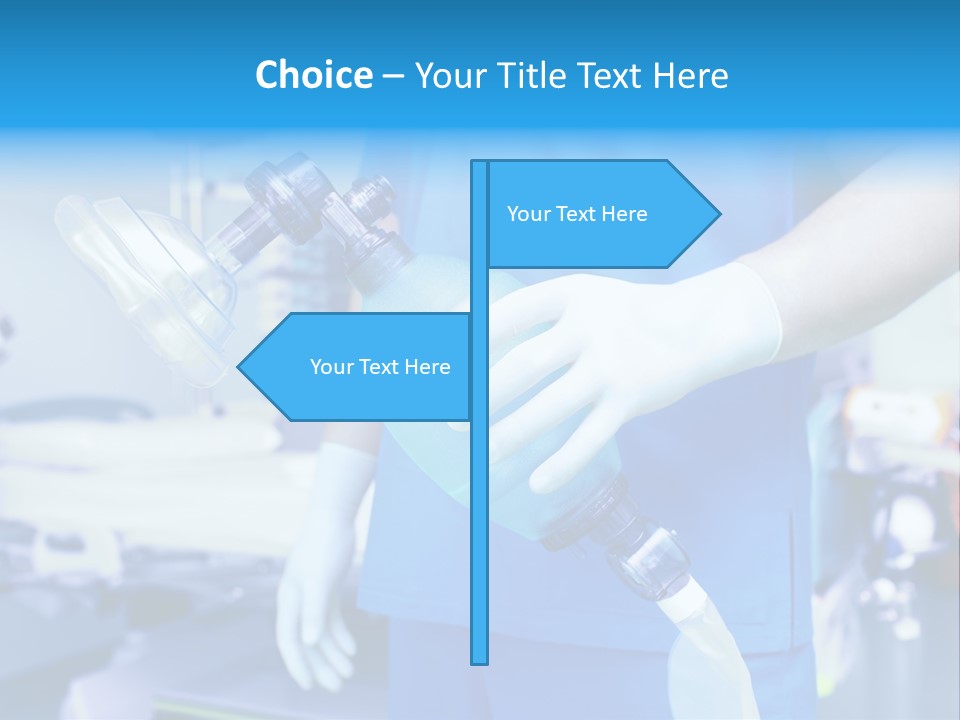 Choice – Your Title Text Here

Your Text Here

Your Text Here